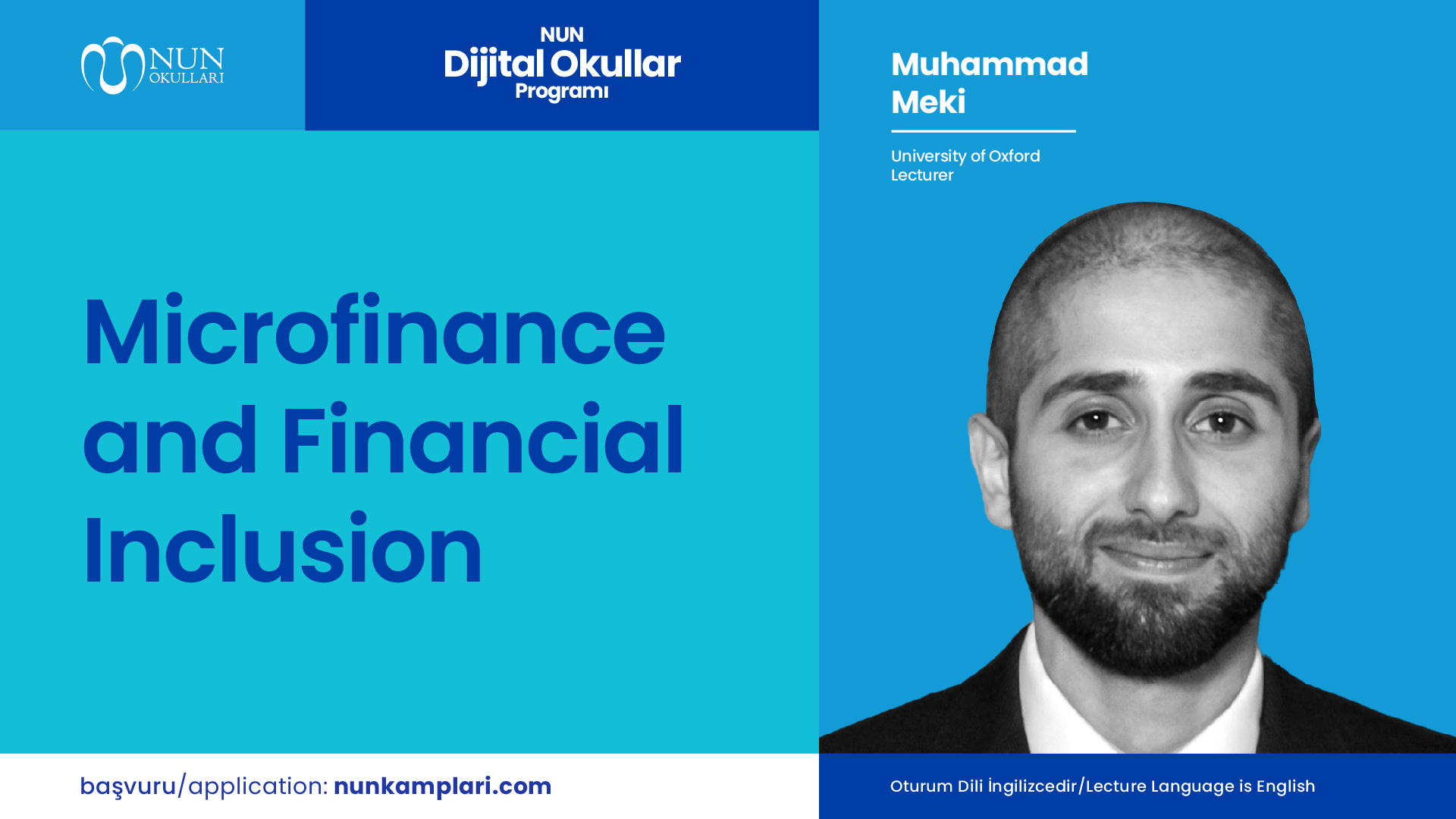 NUN OKULLARI

NUN
Dijital Okullar
Programı

Muhammad Meki

University of Oxford
Lecturer

Microfinance and Financial Inclusion

başvuru/application: nunkamplari.com

Oturum Dili İngilizcedir/Lecture Language is English